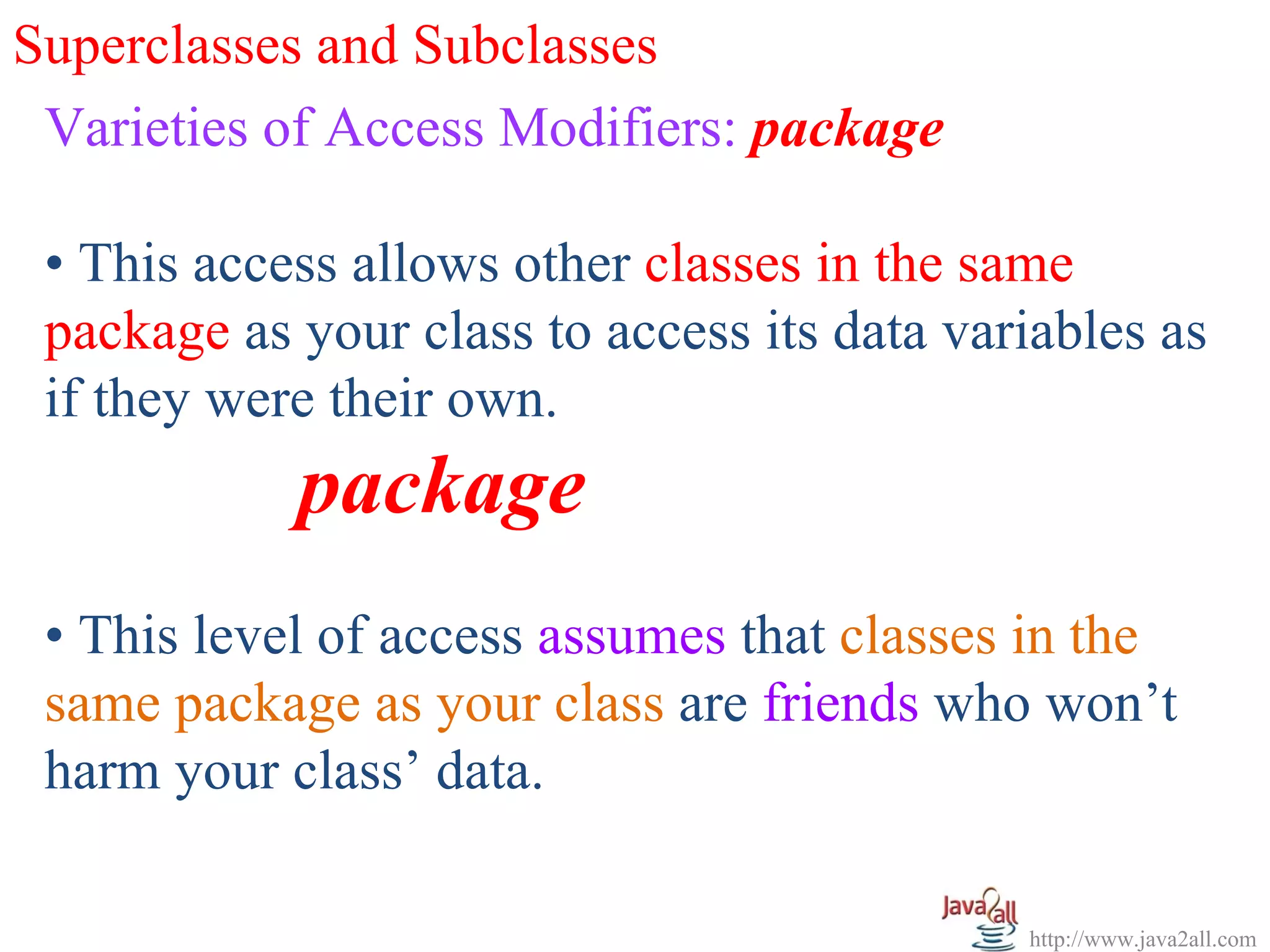 Superclasses and Subclasses

Varieties of Access Modifiers: package

• This access allows other classes in the same package as your class to access its data variables as if they were their own.

package

• This level of access assumes that classes in the same package as your class are friends who won’t harm your class’ data.

Java2all

http://www.java2all.com